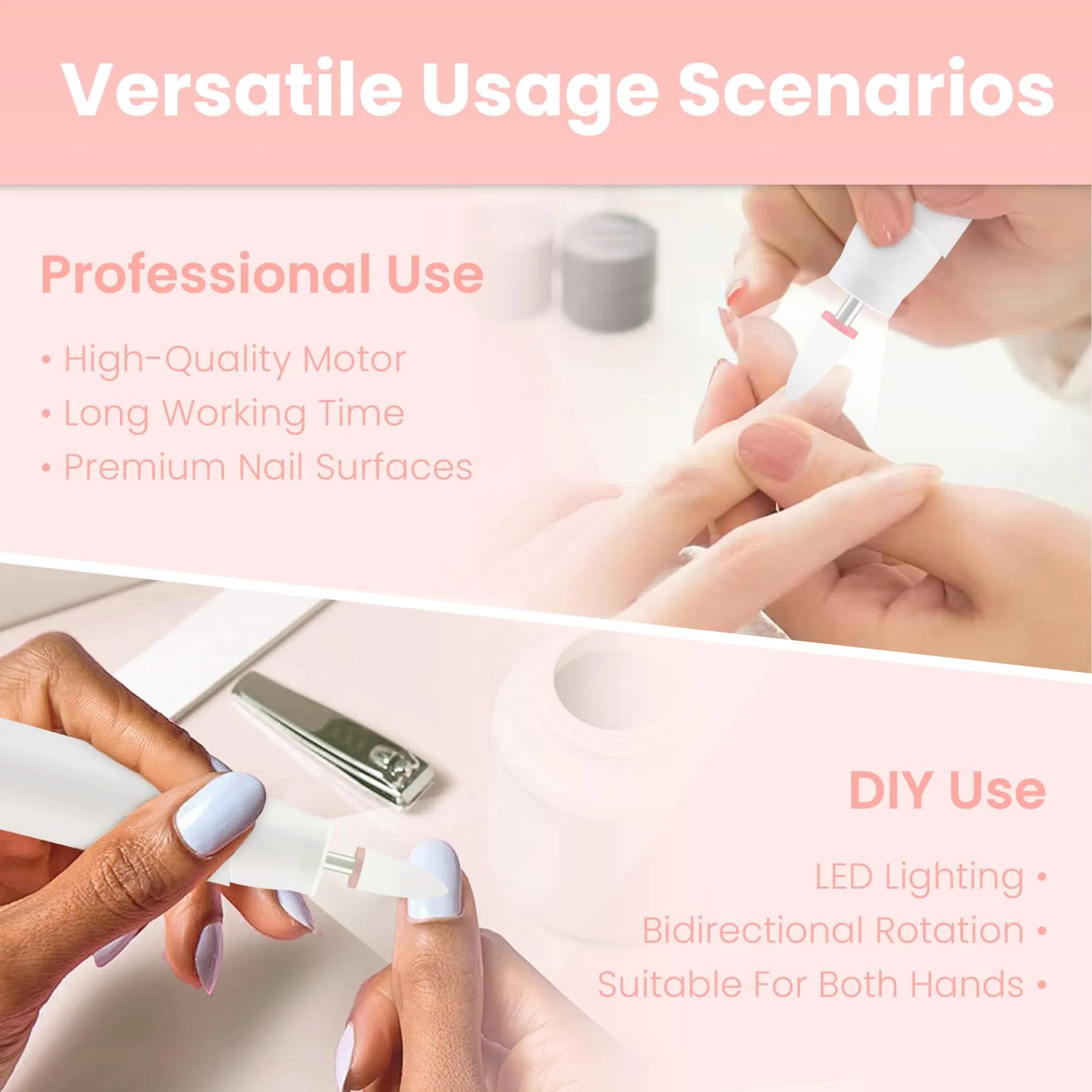 Versatile Usage Scenarios

Professional Use

• High-Quality Motor
• Long Working Time
• Premium Nail Surfaces

DIY Use

LED Lighting •
Bidirectional Rotation •
Suitable For Both Hands •